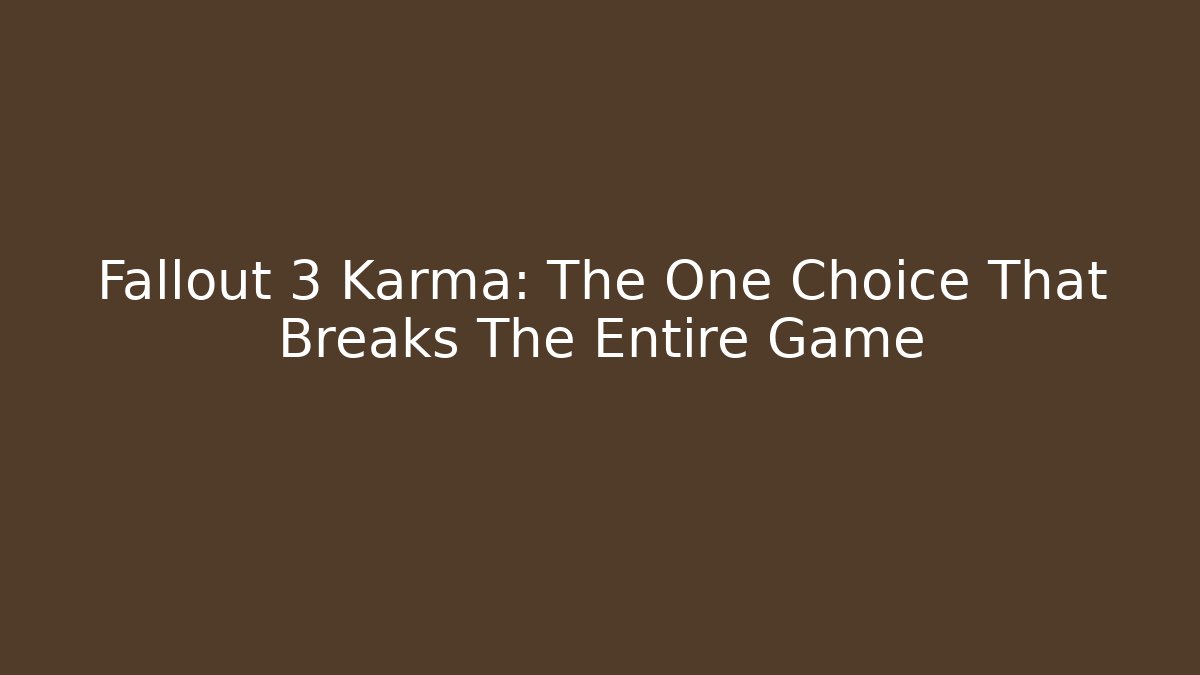 Fallout 3 Karma: The One Choice That Breaks The Entire Game